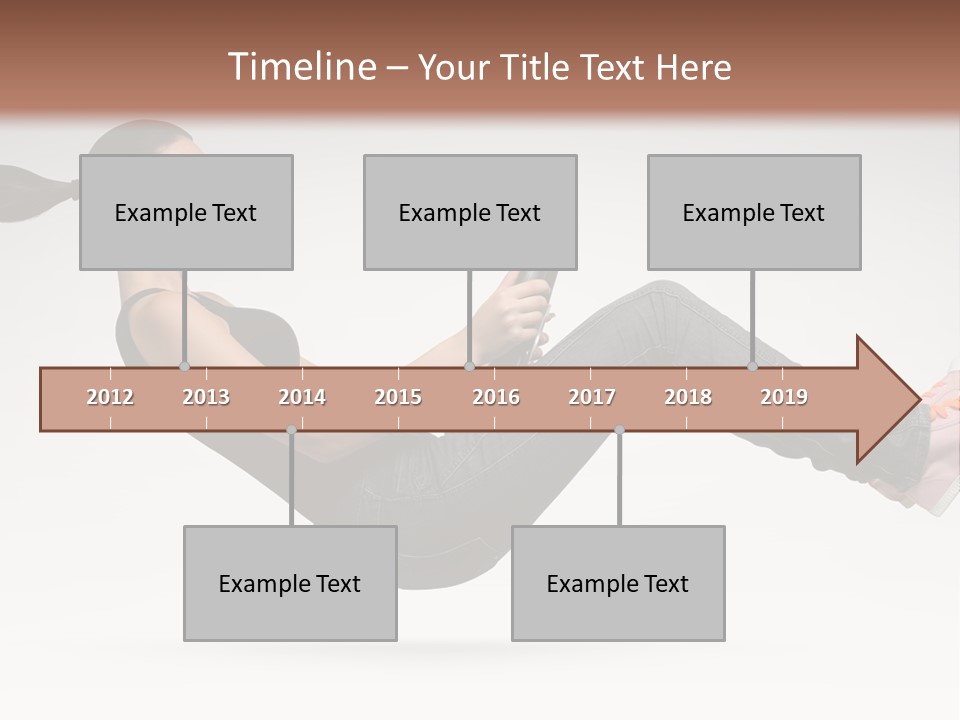 Timeline – Your Title Text Here

Example Text

Example Text

Example Text

2012 2013 2014 2015 2016 2017 2018 2019

Example Text

Example Text